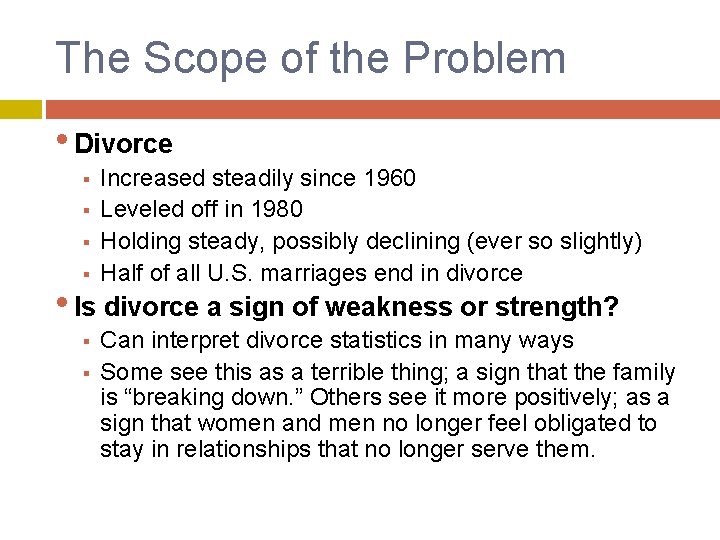 The Scope of the Problem

• Divorce
  ▪ Increased steadily since 1960
  ▪ Leveled off in 1980
  ▪ Holding steady, possibly declining (ever so slightly)
  ▪ Half of all U.S. marriages end in divorce

• Is divorce a sign of weakness or strength?
  ▪ Can interpret divorce statistics in many ways
  ▪ Some see this as a terrible thing; a sign that the family is “breaking down.” Others see it more positively; as a sign that women and men no longer feel obligated to stay in relationships that no longer serve them.